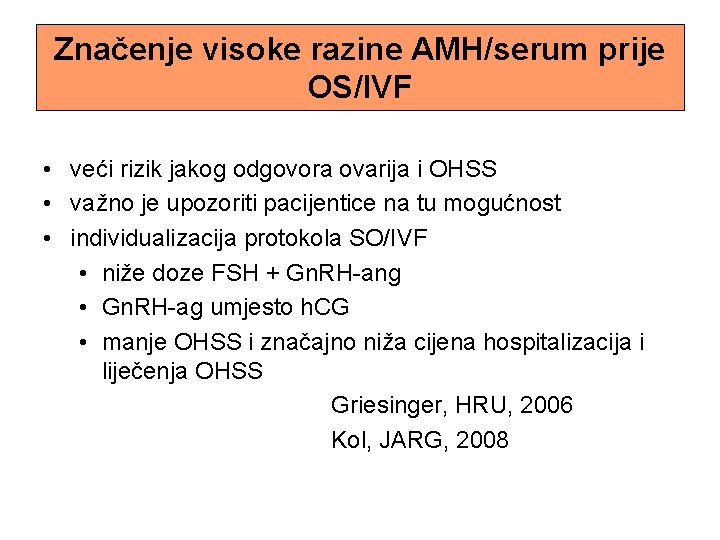 Značenje visoke razine AMH/serum prije OS/IVF

• veći rizik jakog odgovora ovarija i OHSS
• važno je upozoriti pacijentice na tu mogućnost
• individualizacija protokola SO/IVF
  • niže doze FSH + GnRH-ang
  • GnRH-ag umjesto hCG
  • manje OHSS i značajno niža cijena hospitalizacija i liječenja OHSS

Griesinger, HRU, 2006
Kol, JARG, 2008